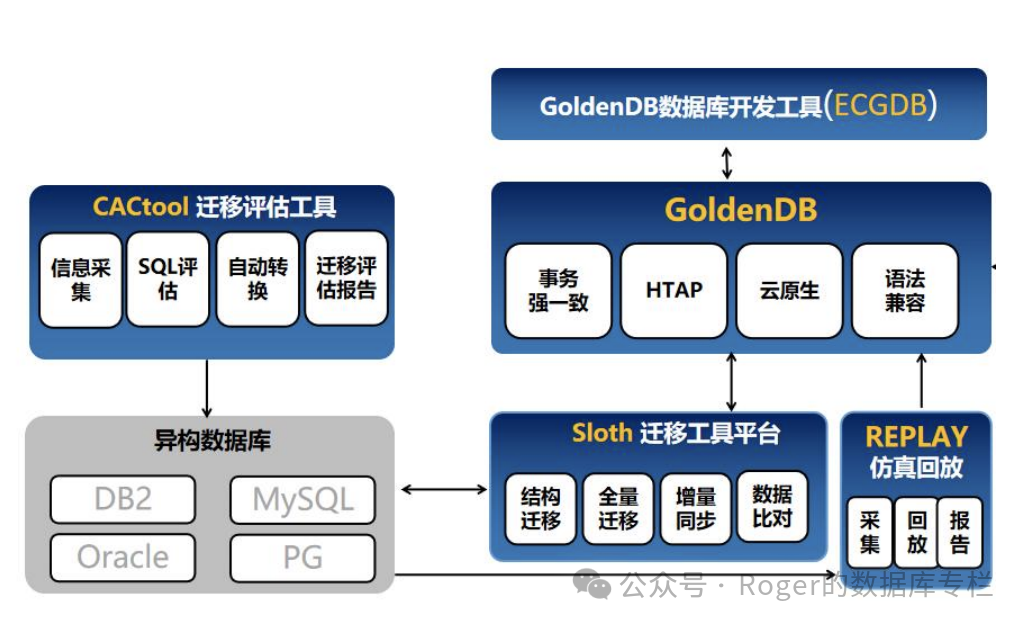 GoldenDB数据库开发工具(ECGDB)

CACtool 迁移评估工具

信息采集

SQL评估

自动转换

迁移评估报告

GoldenDB

事务强一致

HTAP

云原生

语法兼容

异构数据库

DB2

MySQL

Oracle

PG

Sloth 迁移工具平台

结构迁移

全量迁移

增量同步

数据比对

REPLAY
仿真回放

采集

回放

报告

公众号 · Roger的数据库专栏